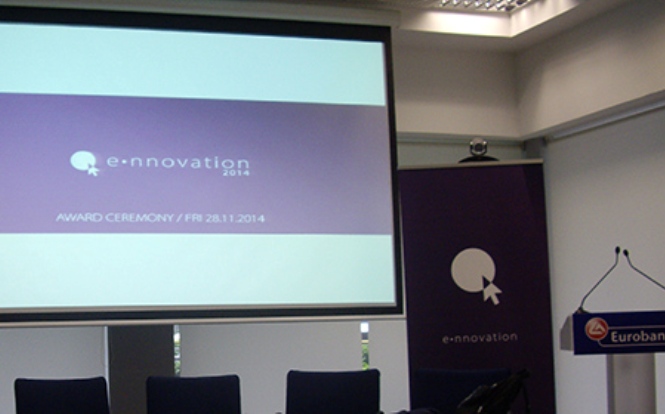 e·nnovation
2014

AWARD CEREMONY / FRI 28.11.2014

e·nnovation

Euroban